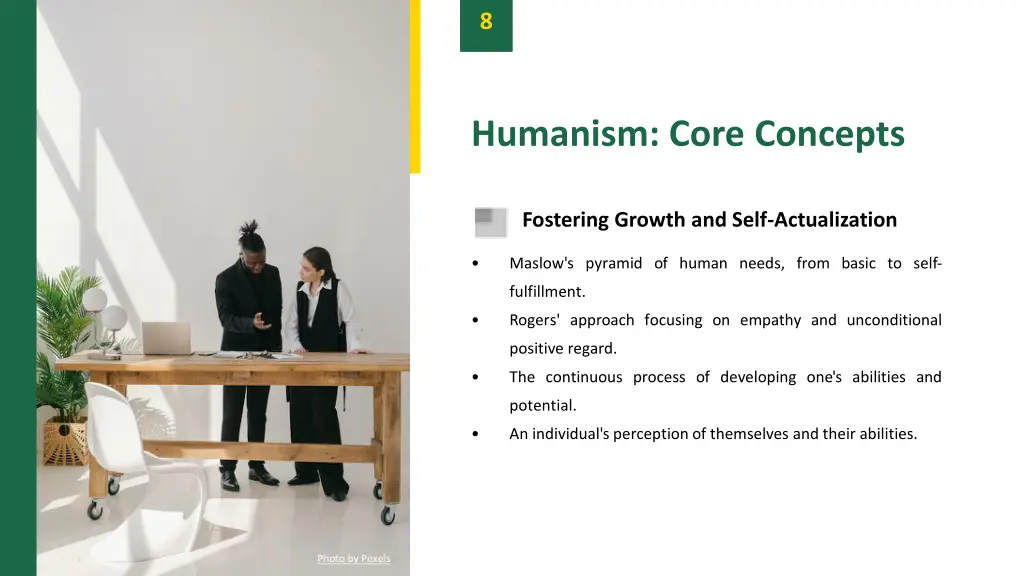 8

Humanism: Core Concepts

Fostering Growth and Self-Actualization

• Maslow's pyramid of human needs, from basic to self-fulfillment.
• Rogers' approach focusing on empathy and unconditional positive regard.
• The continuous process of developing one's abilities and potential.
• An individual's perception of themselves and their abilities.

Photo by Pexels